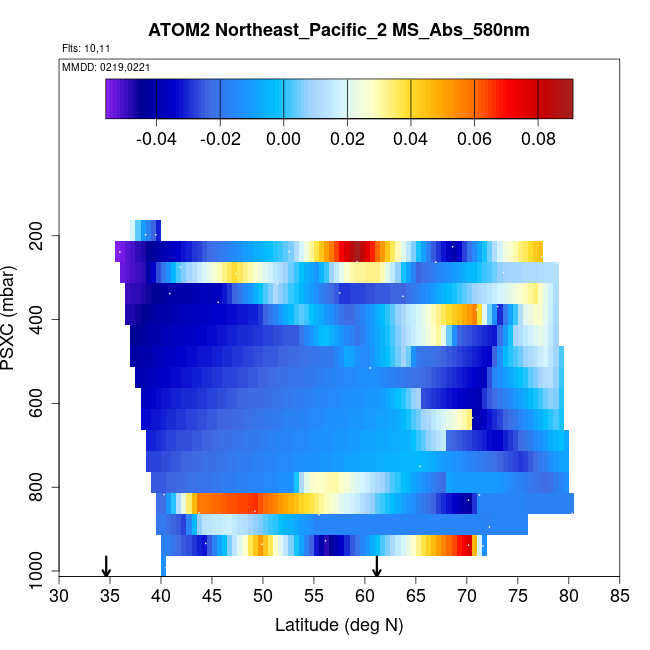 ATOM2 Northeast_Pacific_2 MS_Abs_580nm

Flts: 10,11

MMDD: 0219,0221

-0.04 -0.02 0.00 0.02 0.04 0.06 0.08

PSXC (mbar)

200
400
600
800
1000

30 35 40 45 50 55 60 65 70 75 80 85

Latitude (deg N)